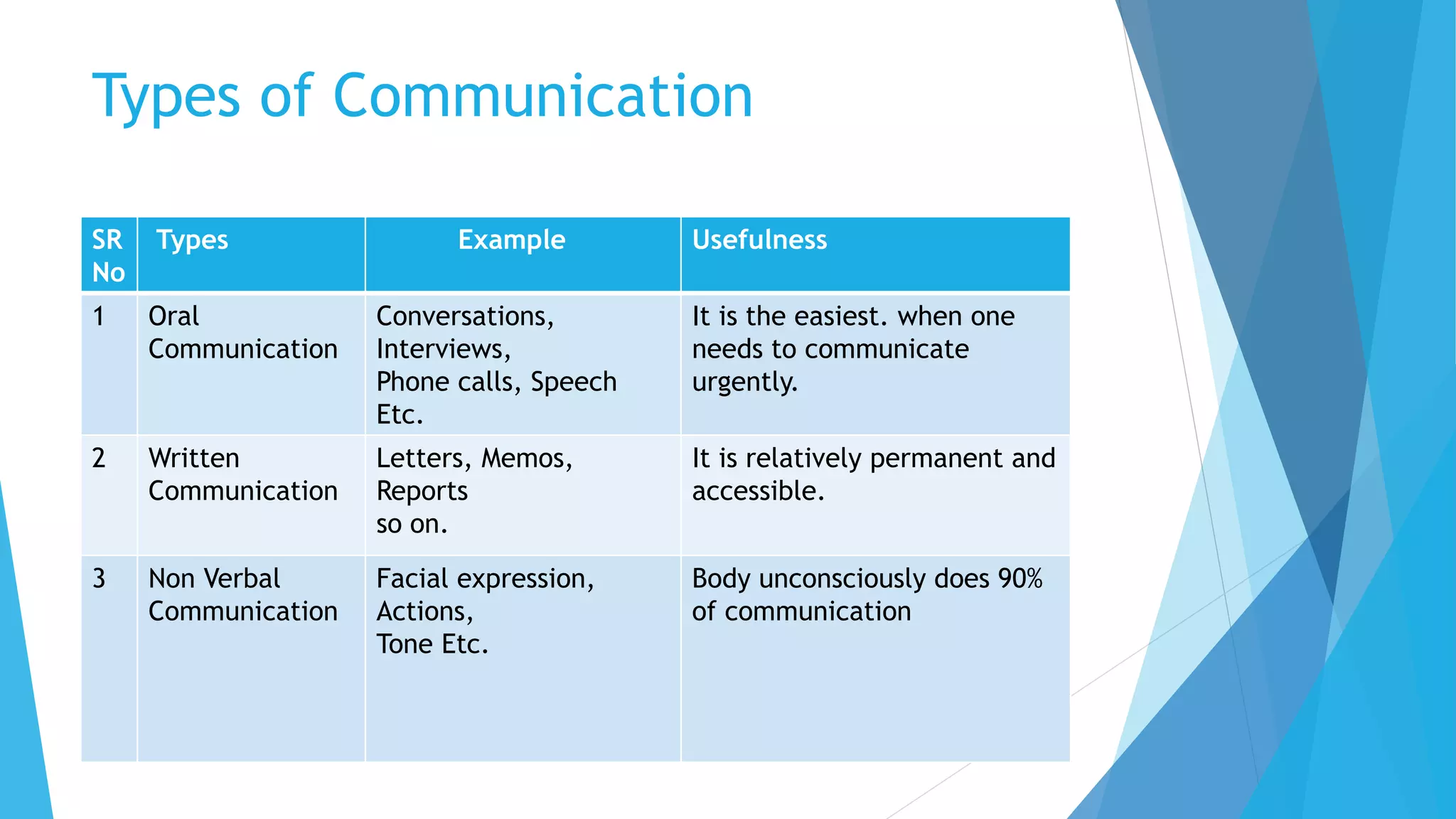 Types of Communication

| SR No | Types | Example | Usefulness |
|---|---|---|---|
| 1 | Oral Communication | Conversations, Interviews, Phone calls, Speech Etc. | It is the easiest. when one needs to communicate urgently. |
| 2 | Written Communication | Letters, Memos, Reports so on. | It is relatively permanent and accessible. |
| 3 | Non Verbal Communication | Facial expression, Actions, Tone Etc. | Body unconsciously does 90% of communication |